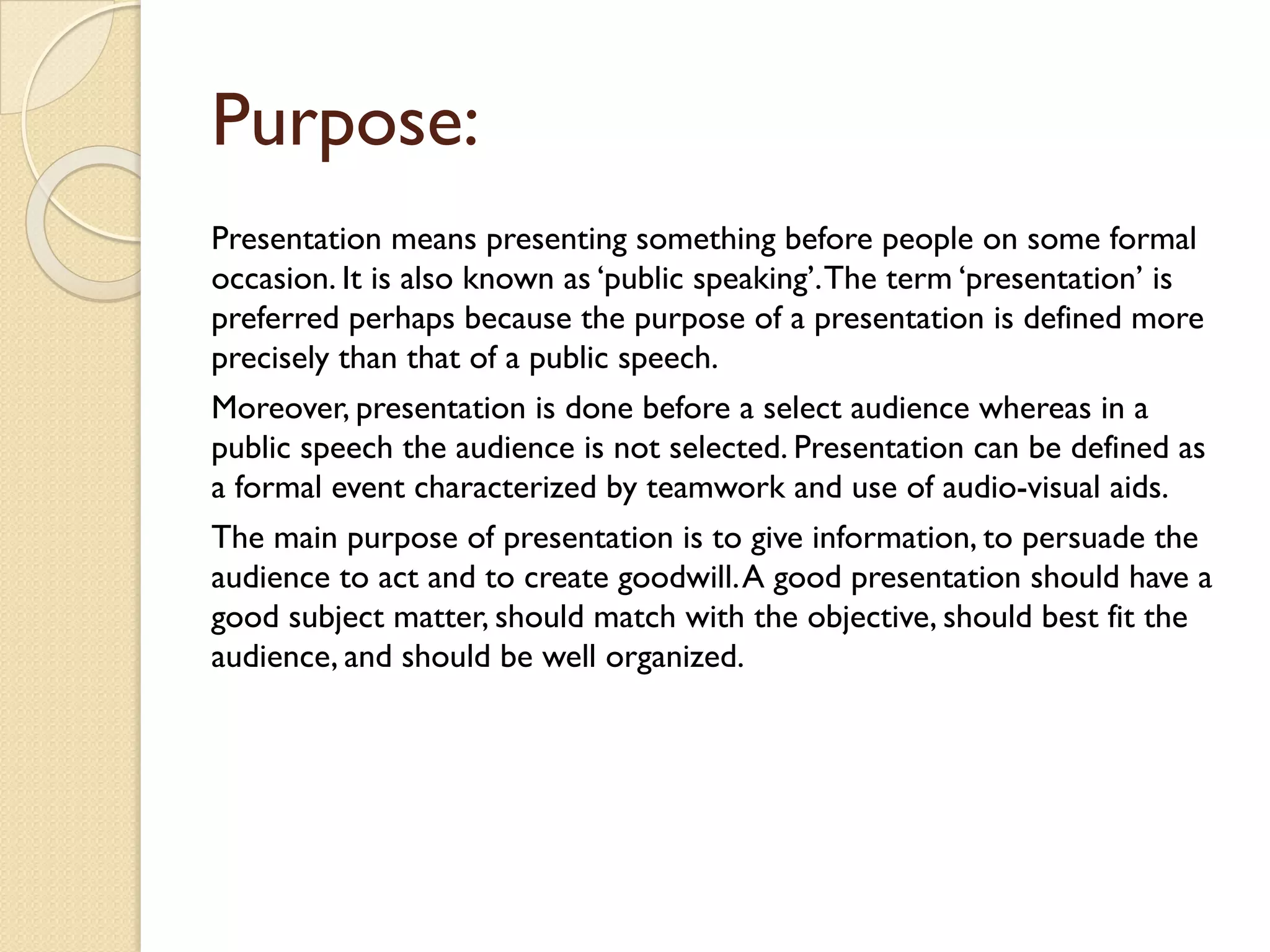 Purpose:

Presentation means presenting something before people on some formal occasion. It is also known as ‘public speaking’. The term ‘presentation’ is preferred perhaps because the purpose of a presentation is defined more precisely than that of a public speech.

Moreover, presentation is done before a select audience whereas in a public speech the audience is not selected. Presentation can be defined as a formal event characterized by teamwork and use of audio-visual aids.

The main purpose of presentation is to give information, to persuade the audience to act and to create goodwill. A good presentation should have a good subject matter, should match with the objective, should best fit the audience, and should be well organized.